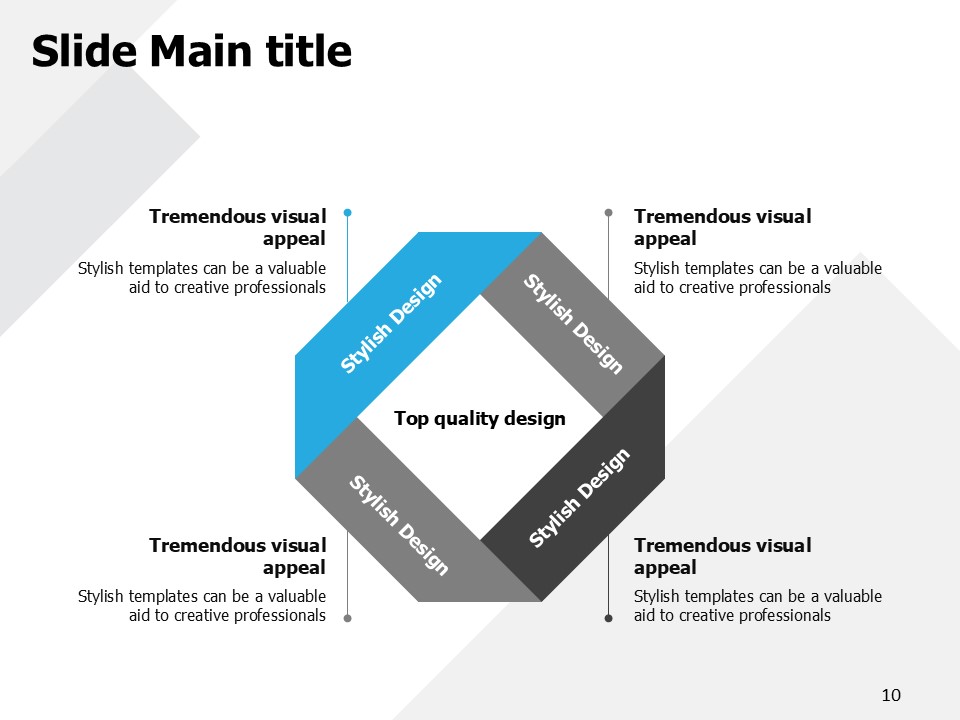 Slide Main title

Tremendous visual appeal

Stylish templates can be a valuable aid to creative professionals

Tremendous visual appeal

Stylish templates can be a valuable aid to creative professionals

Stylish Design

Stylish Design

Top quality design

Stylish Design

Stylish Design

Tremendous visual appeal

Stylish templates can be a valuable aid to creative professionals

Tremendous visual appeal

Stylish templates can be a valuable aid to creative professionals

10